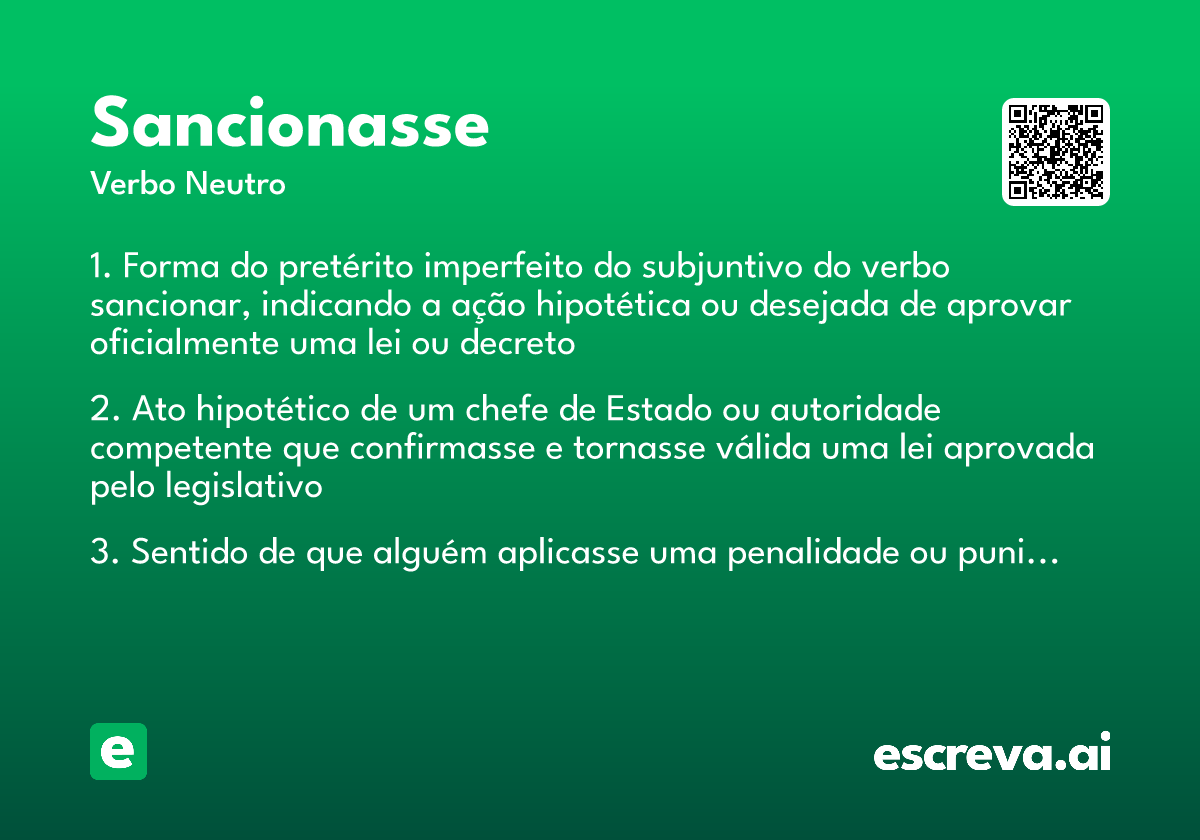 Sancionasse

Verbo Neutro

1. Forma do pretérito imperfeito do subjuntivo do verbo sancionar, indicando a ação hipotética ou desejada de aprovar oficialmente uma lei ou decreto

2. Ato hipotético de um chefe de Estado ou autoridade competente que confirmasse e tornasse válida uma lei aprovada pelo legislativo

3. Sentido de que alguém aplicasse uma penalidade ou puni…

e

escreva.ai